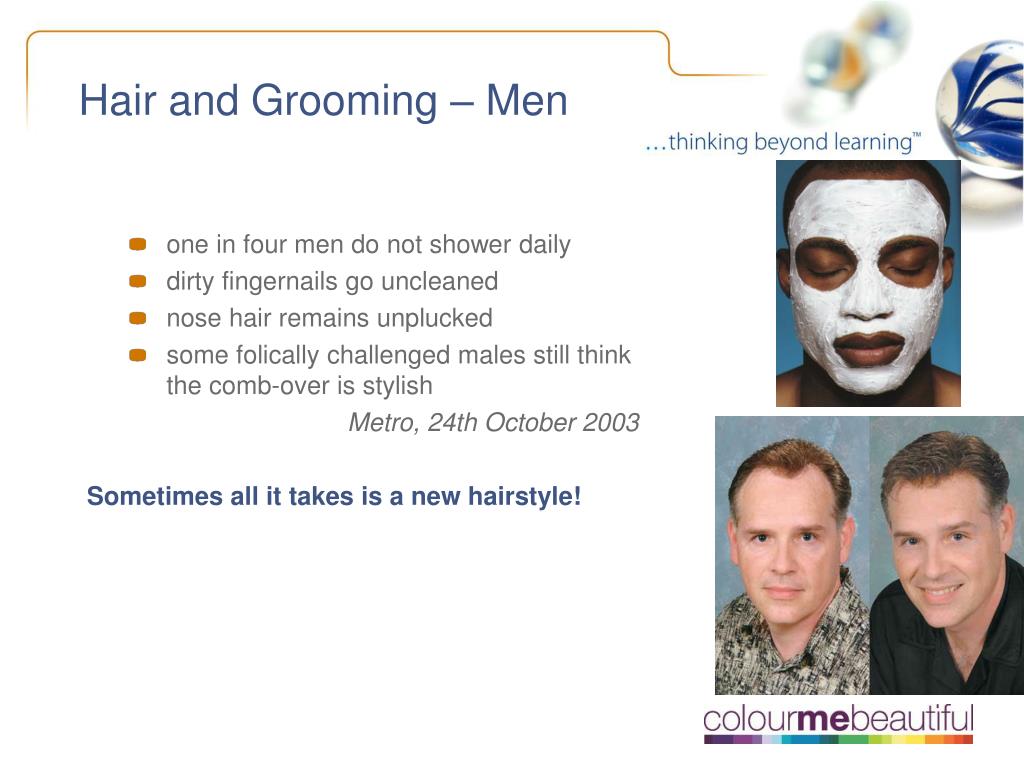 Hair and Grooming – Men

…thinking beyond learning™

- one in four men do not shower daily
- dirty fingernails go uncleaned
- nose hair remains unplucked
- some folically challenged males still think the comb-over is stylish

Metro, 24th October 2003

Sometimes all it takes is a new hairstyle!

colourmebeautiful